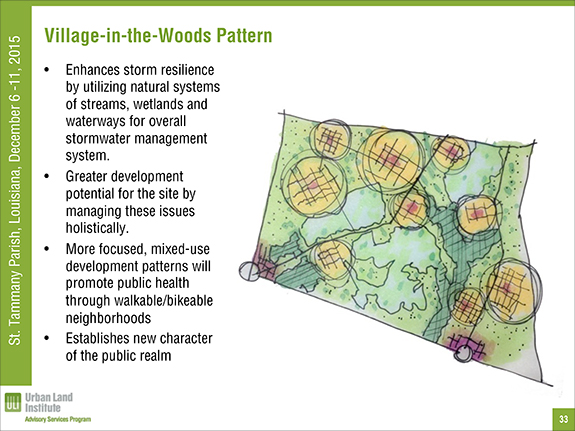 St. Tammany Parish, Louisiana, December 6 -11, 2015

Village-in-the-Woods Pattern

• Enhances storm resilience by utilizing natural systems of streams, wetlands and waterways for overall stormwater management system.

• Greater development potential for the site by managing these issues holistically.

• More focused, mixed-use development patterns will promote public health through walkable/bikeable neighborhoods

• Establishes new character of the public realm

ULI Urban Land Institute
Advisory Services Program

33